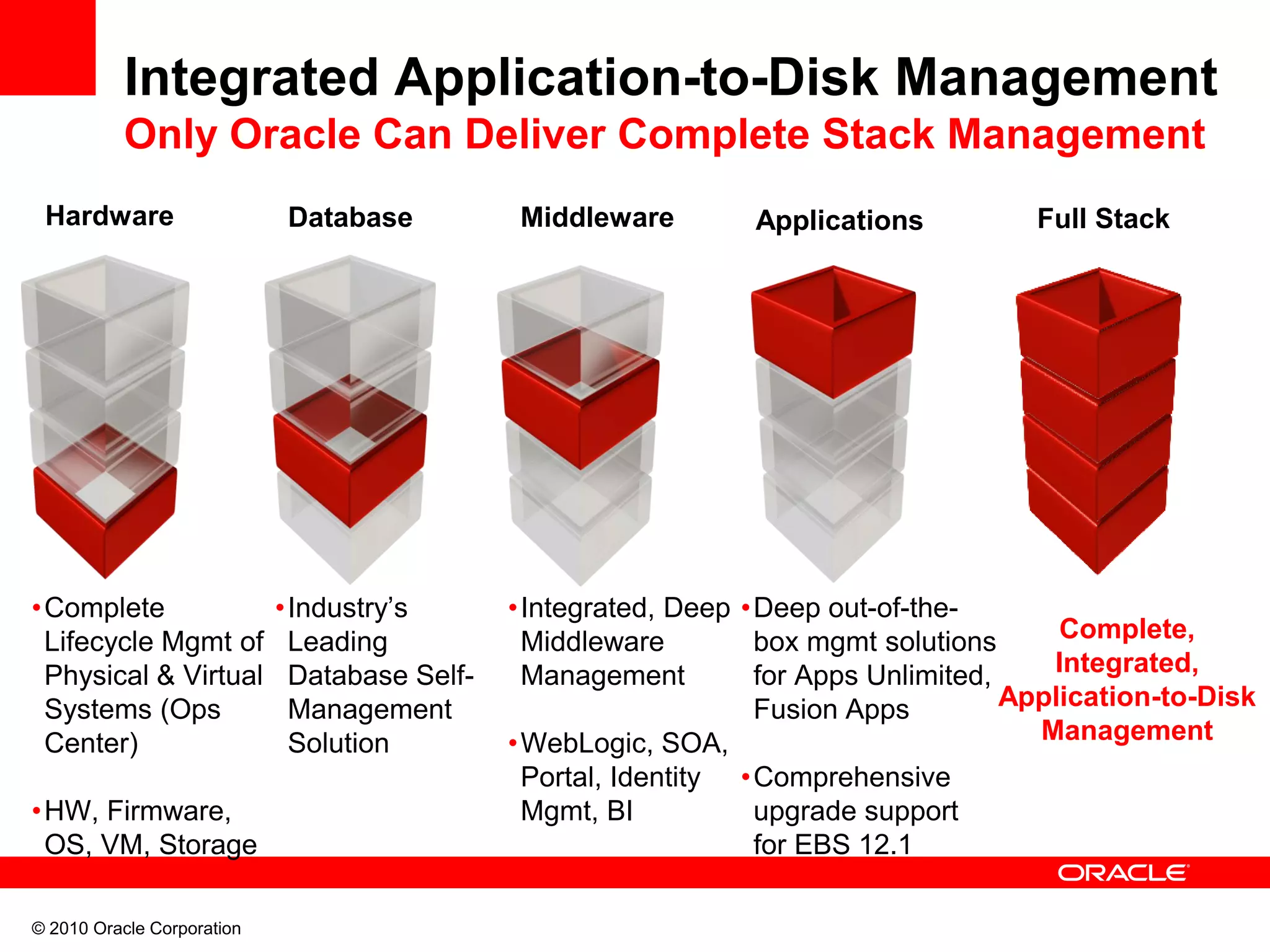 Integrated Application-to-Disk Management
Only Oracle Can Deliver Complete Stack Management

Hardware

• Complete Lifecycle Mgmt of Physical & Virtual Systems (Ops Center)

• HW, Firmware, OS, VM, Storage

Database

• Industry's Leading Database Self-Management Solution

Middleware

• Integrated, Deep Middleware Management

• WebLogic, SOA, Portal, Identity Mgmt, BI

Applications

• Deep out-of-the-box mgmt solutions for Apps Unlimited, Fusion Apps

• Comprehensive upgrade support for EBS 12.1

Full Stack

Complete, Integrated, Application-to-Disk Management

ORACLE

© 2010 Oracle Corporation